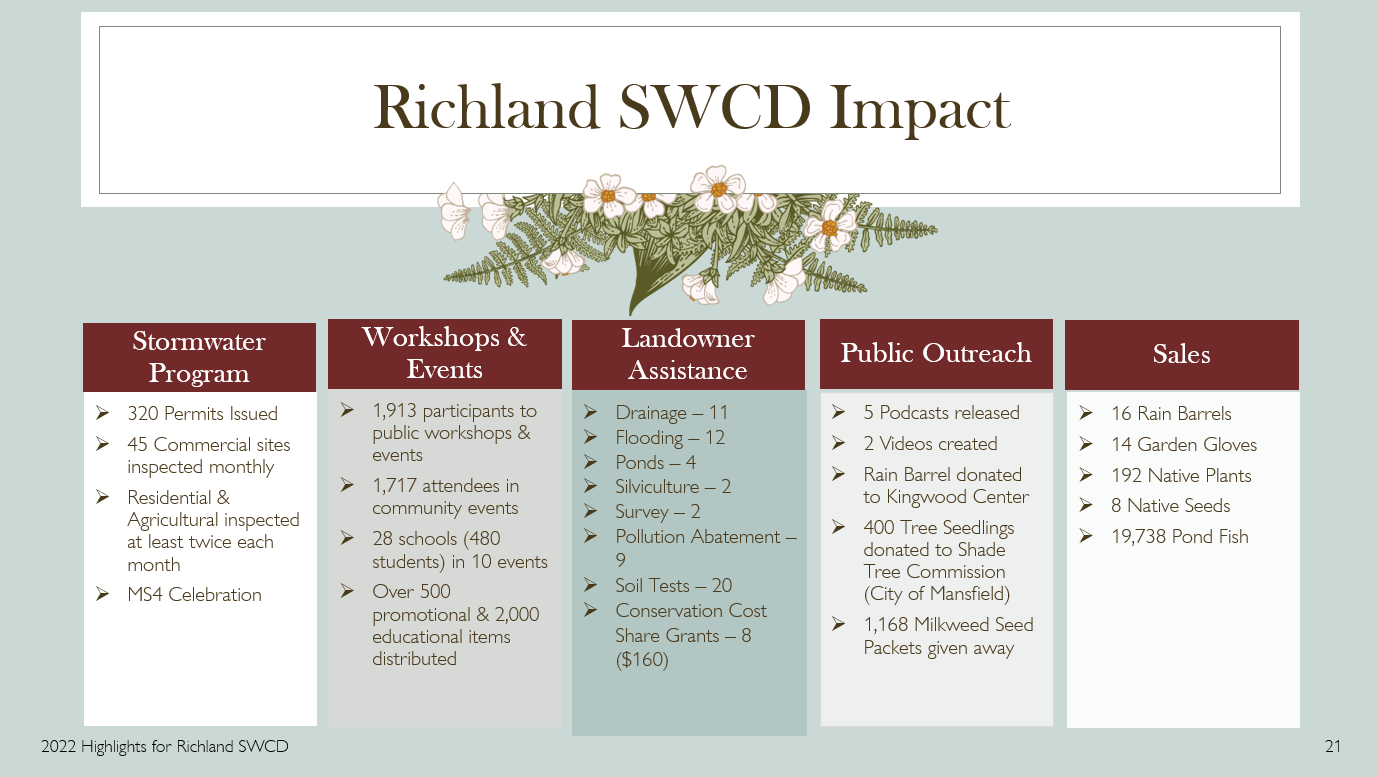 Richland SWCD Impact

Stormwater Program

➢ 320 Permits Issued
➢ 45 Commercial sites inspected monthly
➢ Residential & Agricultural inspected at least twice each month
➢ MS4 Celebration

Workshops & Events

➢ 1,913 participants to public workshops & events
➢ 1,717 attendees in community events
➢ 28 schools (480 students) in 10 events
➢ Over 500 promotional & 2,000 educational items distributed

Landowner Assistance

➢ Drainage – 11
➢ Flooding – 12
➢ Ponds – 4
➢ Silviculture – 2
➢ Survey – 2
➢ Pollution Abatement – 9
➢ Soil Tests – 20
➢ Conservation Cost Share Grants – 8 ($160)

Public Outreach

➢ 5 Podcasts released
➢ 2 Videos created
➢ Rain Barrel donated to Kingwood Center
➢ 400 Tree Seedlings donated to Shade Tree Commission (City of Mansfield)
➢ 1,168 Milkweed Seed Packets given away

Sales

➢ 16 Rain Barrels
➢ 14 Garden Gloves
➢ 192 Native Plants
➢ 8 Native Seeds
➢ 19,738 Pond Fish

2022 Highlights for Richland SWCD

21